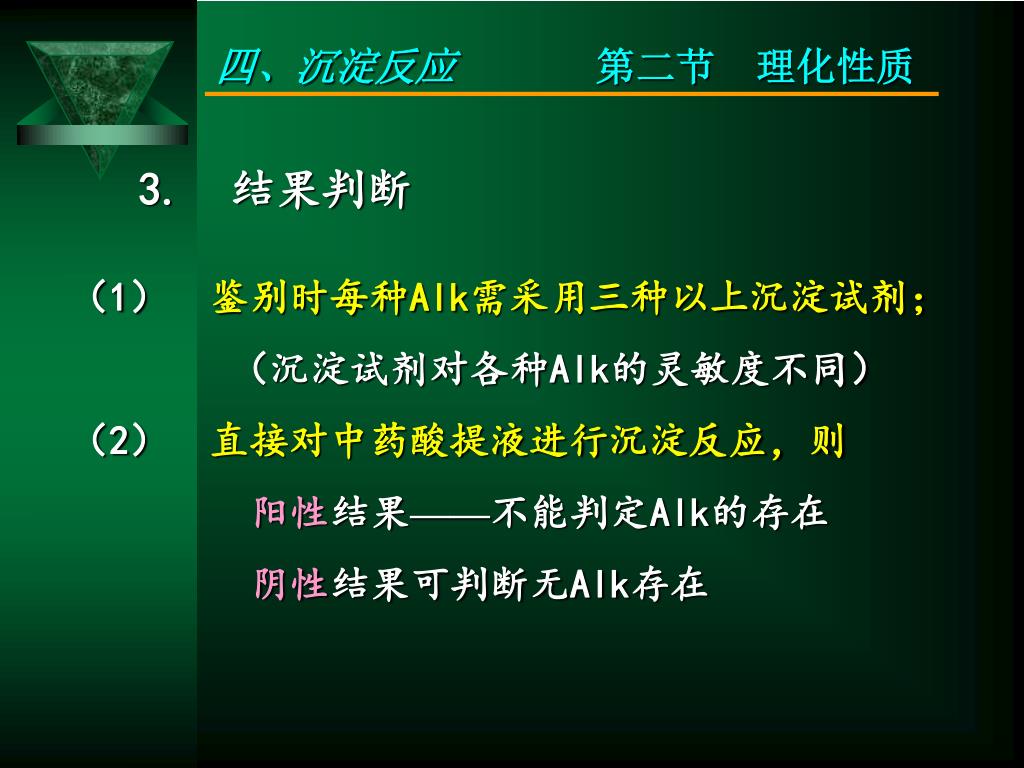 四、沉淀反应　　第二节　理化性质

3.　结果判断

（1）　鉴别时每种Alk需采用三种以上沉淀试剂；

（沉淀试剂对各种Alk的灵敏度不同）

（2）　直接对中药酸提液进行沉淀反应，则

阳性结果——不能判定Alk的存在

阴性结果可判断无Alk存在